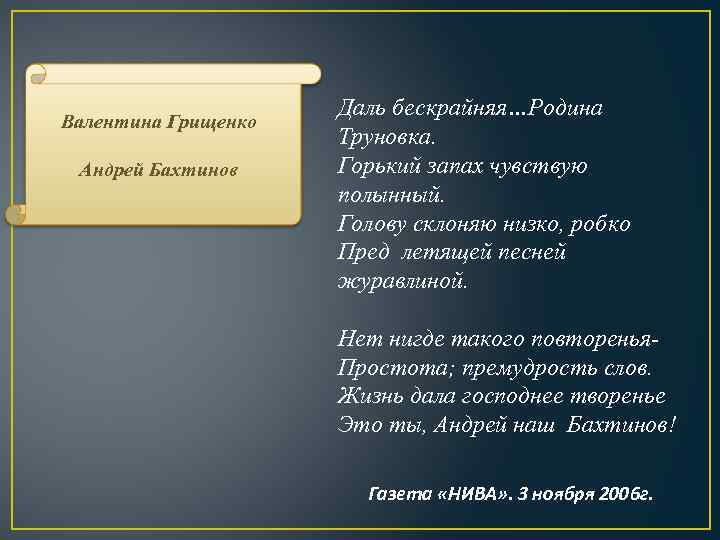 Валентина Грищенко

Андрей Бахтинов

Даль бескрайняя…Родина Труновка.
Горький запах чувствую полынный.
Голову склоняю низко, робко
Пред летящей песней журавлиной.

Нет нигде такого повторенья-
Простота; премудрость слов.
Жизнь дала господнее творенье
Это ты, Андрей наш Бахтинов!

Газета «НИВА». 3 ноября 2006г.